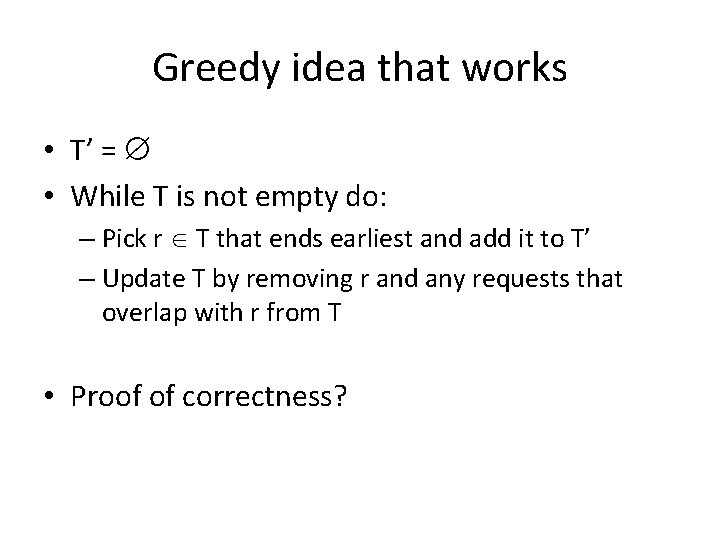 Greedy idea that works

• T' = $\emptyset$
• While T is not empty do:
– Pick r $\in$ T that ends earliest and add it to T'
– Update T by removing r and any requests that overlap with r from T

• Proof of correctness?